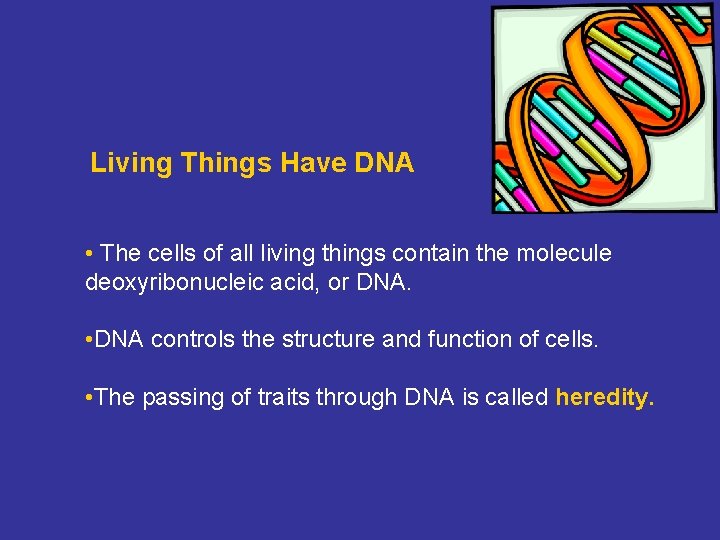 Living Things Have DNA

• The cells of all living things contain the molecule deoxyribonucleic acid, or DNA.

•DNA controls the structure and function of cells.

•The passing of traits through DNA is called heredity.